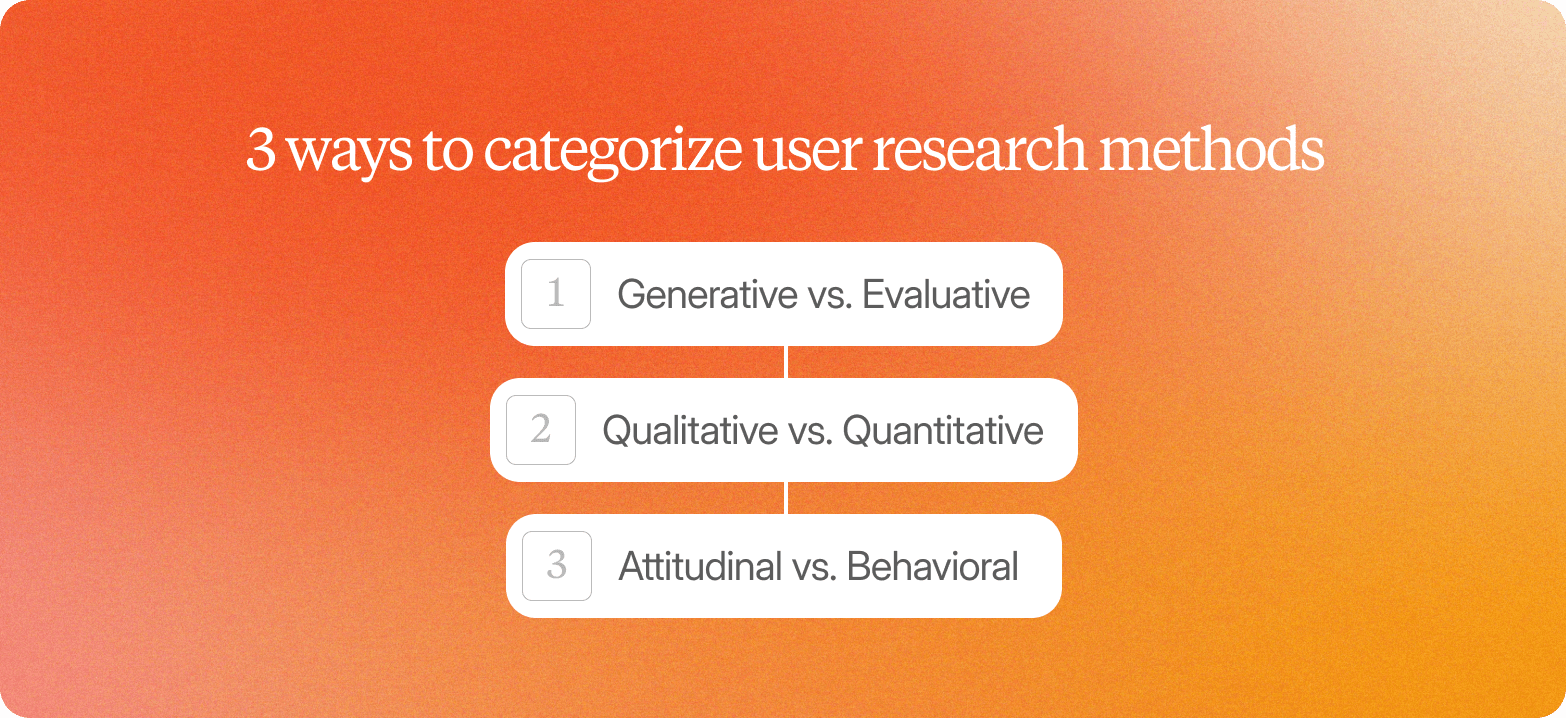 3 ways to categorize user research methods

1 Generative vs. Evaluative

2 Qualitative vs. Quantitative

3 Attitudinal vs. Behavioral